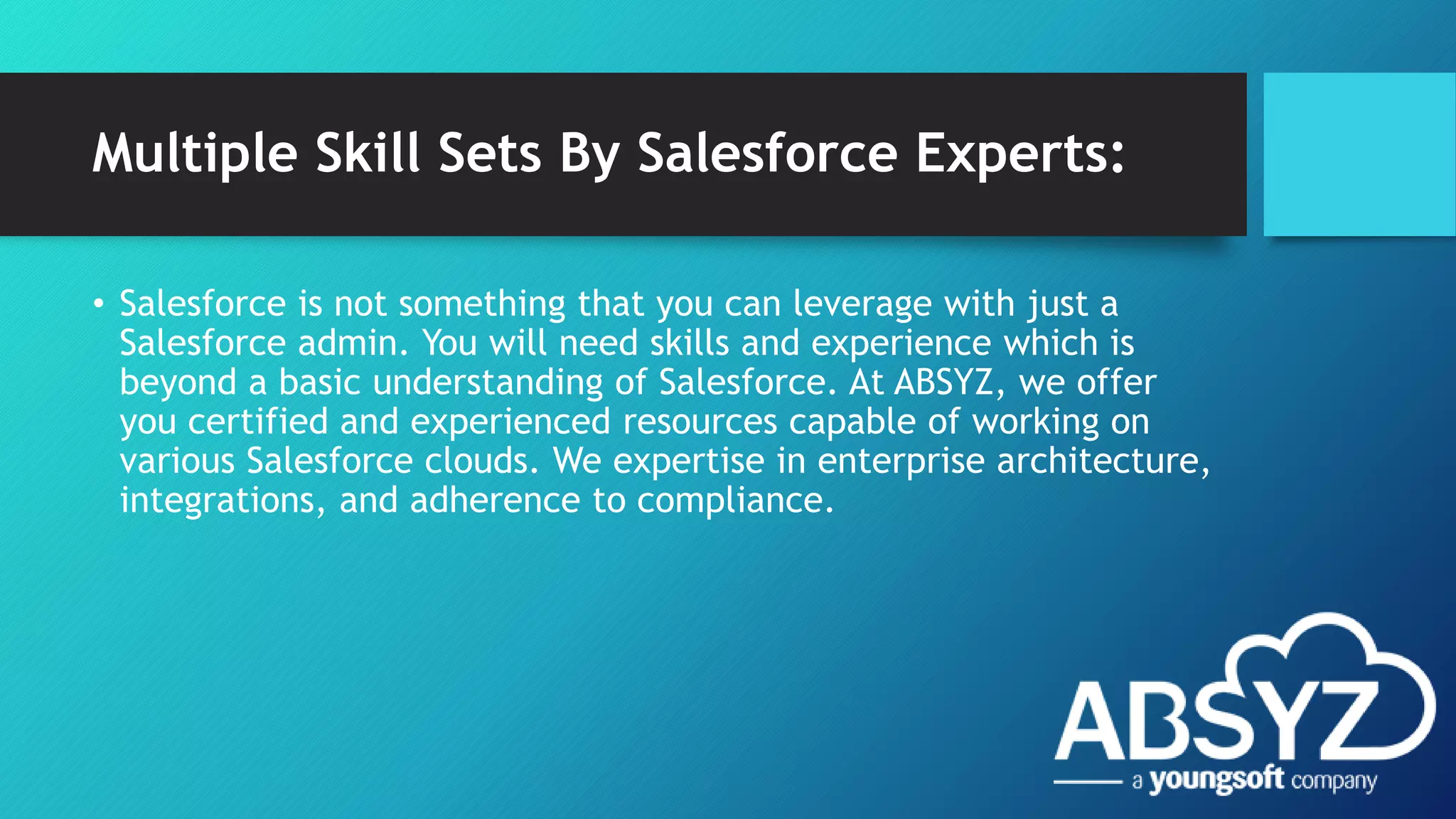 Multiple Skill Sets By Salesforce Experts:

• Salesforce is not something that you can leverage with just a Salesforce admin. You will need skills and experience which is beyond a basic understanding of Salesforce. At ABSYZ, we offer you certified and experienced resources capable of working on various Salesforce clouds. We expertise in enterprise architecture, integrations, and adherence to compliance.

ABSYZ
a youngsoft company